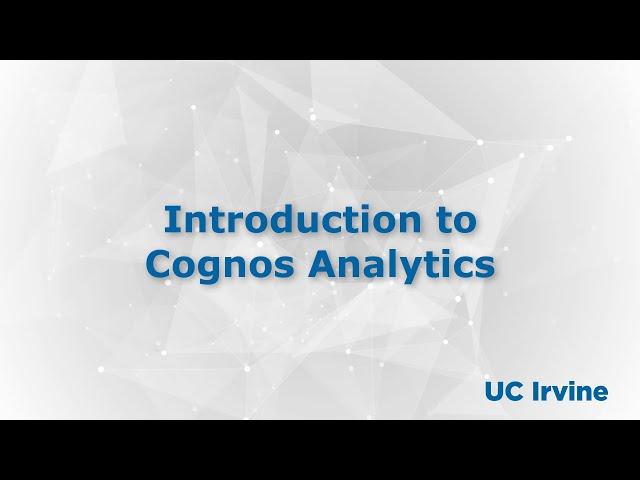 Introduction to Cognos Analytics

UC Irvine